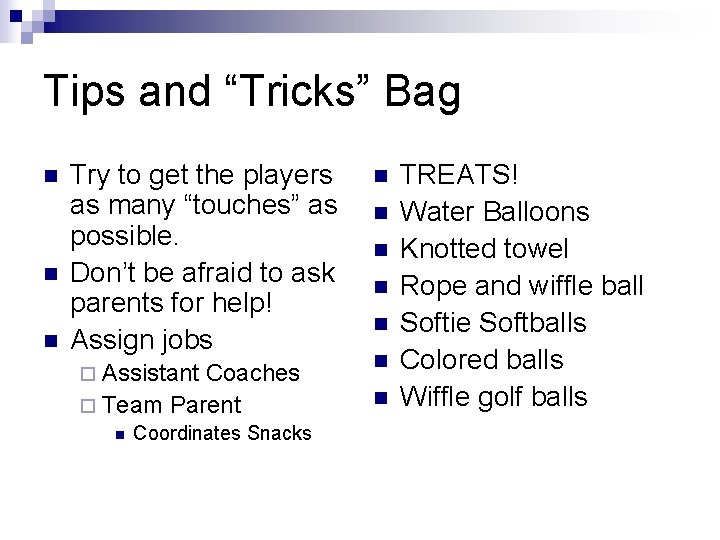 Tips and “Tricks” Bag

- Try to get the players as many “touches” as possible.
- Don’t be afraid to ask parents for help!
- Assign jobs
  - Assistant Coaches
  - Team Parent
    - Coordinates Snacks

- TREATS!
- Water Balloons
- Knotted towel
- Rope and wiffle ball
- Softie Softballs
- Colored balls
- Wiffle golf balls